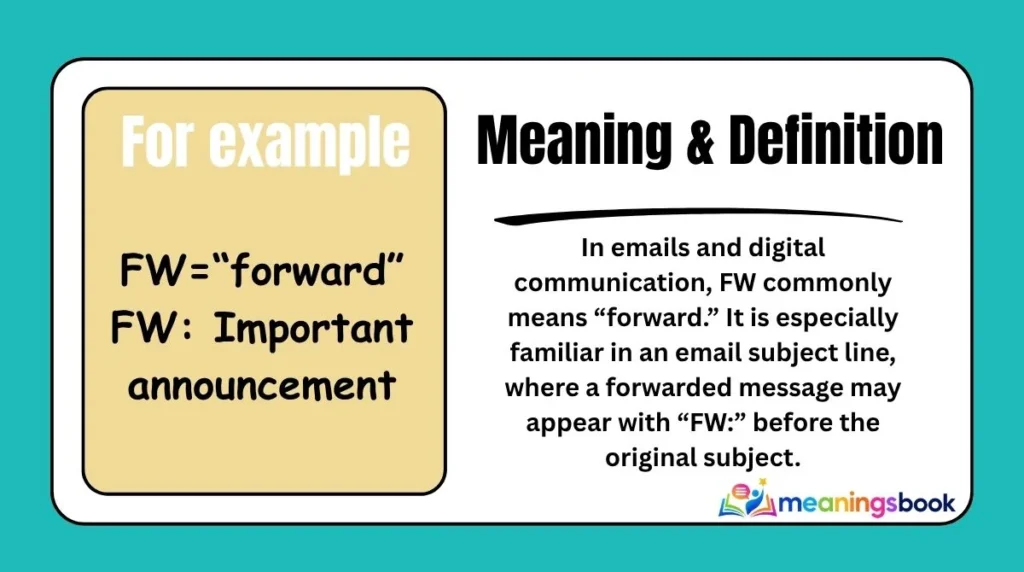 For example

FW="forward"
FW: Important announcement

Meaning & Definition

In emails and digital communication, FW commonly means "forward." It is especially familiar in an email subject line, where a forwarded message may appear with "FW:" before the original subject.

meaningsbook